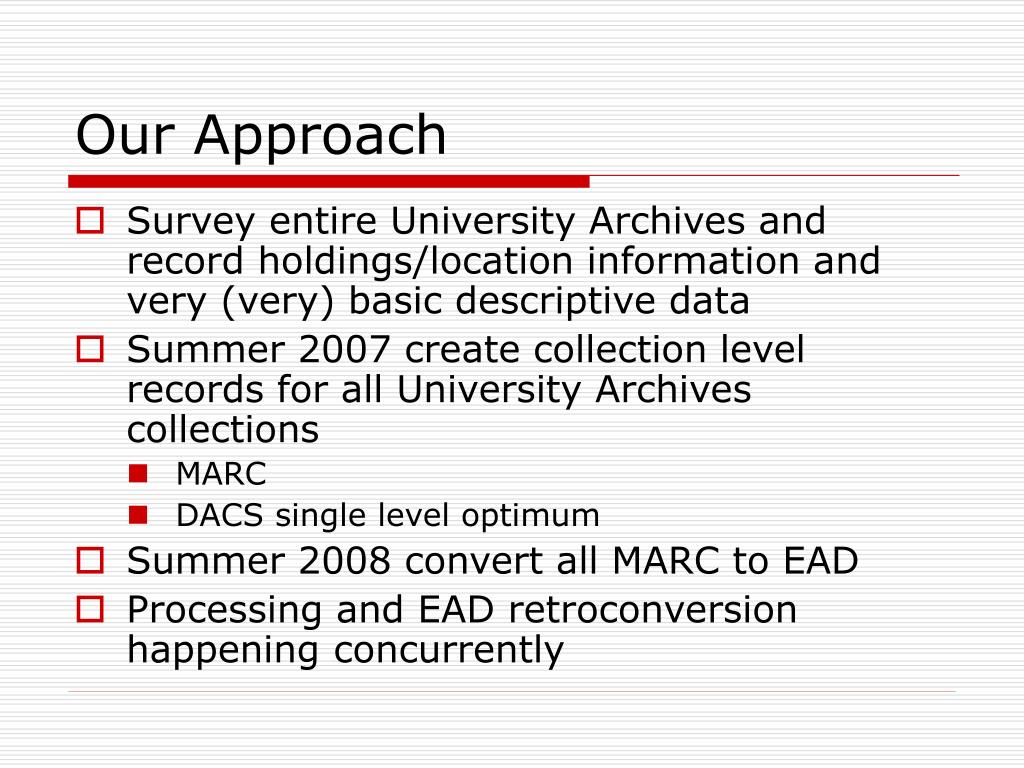 Our Approach

Survey entire University Archives and record holdings/location information and very (very) basic descriptive data

Summer 2007 create collection level records for all University Archives collections

MARC

DACS single level optimum

Summer 2008 convert all MARC to EAD

Processing and EAD retroconversion happening concurrently